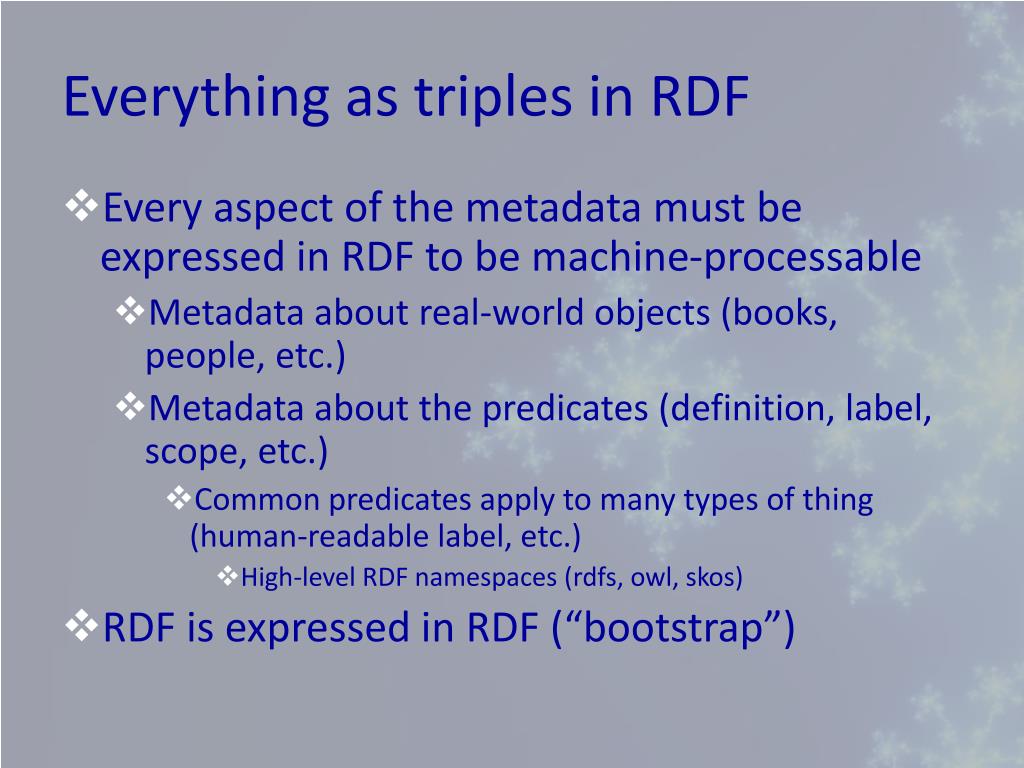 Everything as triples in RDF

❖Every aspect of the metadata must be expressed in RDF to be machine-processable

❖Metadata about real-world objects (books, people, etc.)

❖Metadata about the predicates (definition, label, scope, etc.)

❖Common predicates apply to many types of thing (human-readable label, etc.)

❖High-level RDF namespaces (rdfs, owl, skos)

❖RDF is expressed in RDF (“bootstrap”)